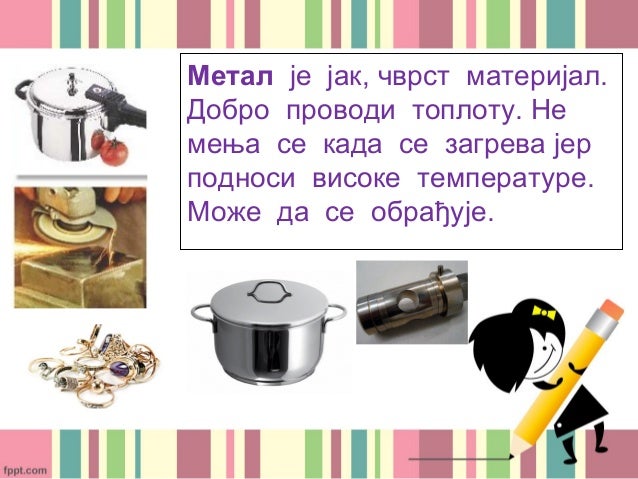 Метал је јак, чврст материјал. Добро проводи топлоту. Не мења се када се загрева јер подноси високе температуре. Може да се обрађује.

fppt.com